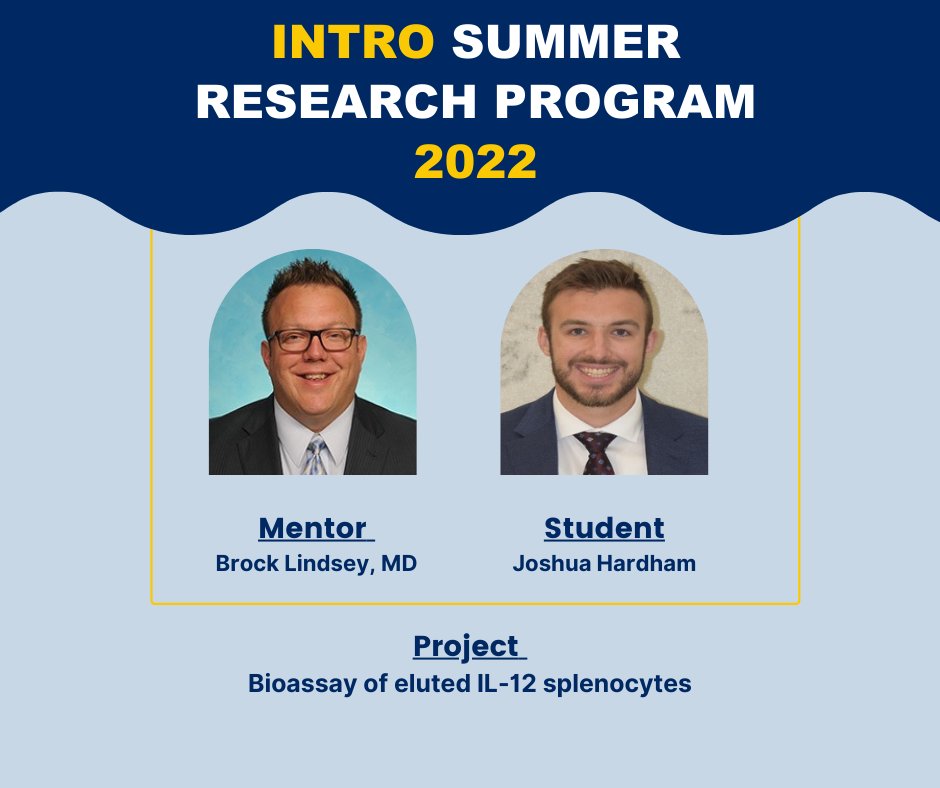 INTRO SUMMER RESEARCH PROGRAM 2022

Mentor
Brock Lindsey, MD

Student
Joshua Hardham

Project
Bioassay of eluted IL-12 splenocytes